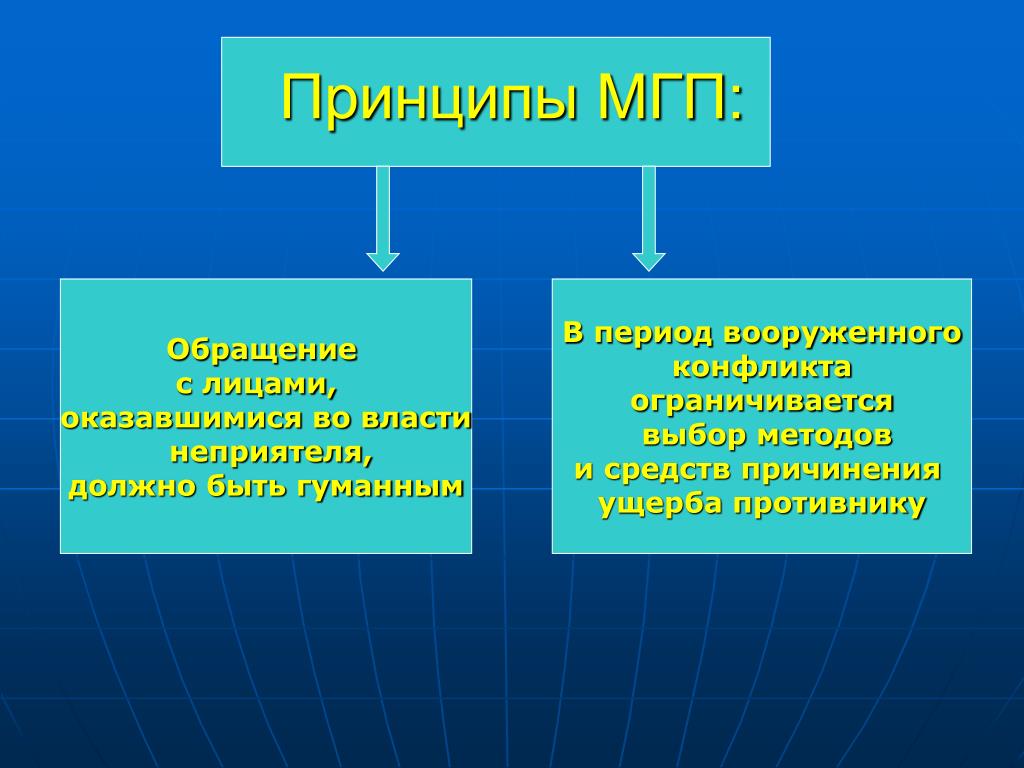 Принципы МГП:

Обращение
с лицами,
оказавшимися во власти
неприятеля,
должно быть гуманным

В период вооруженного
конфликта
ограничивается
выбор методов
и средств причинения
ущерба противнику